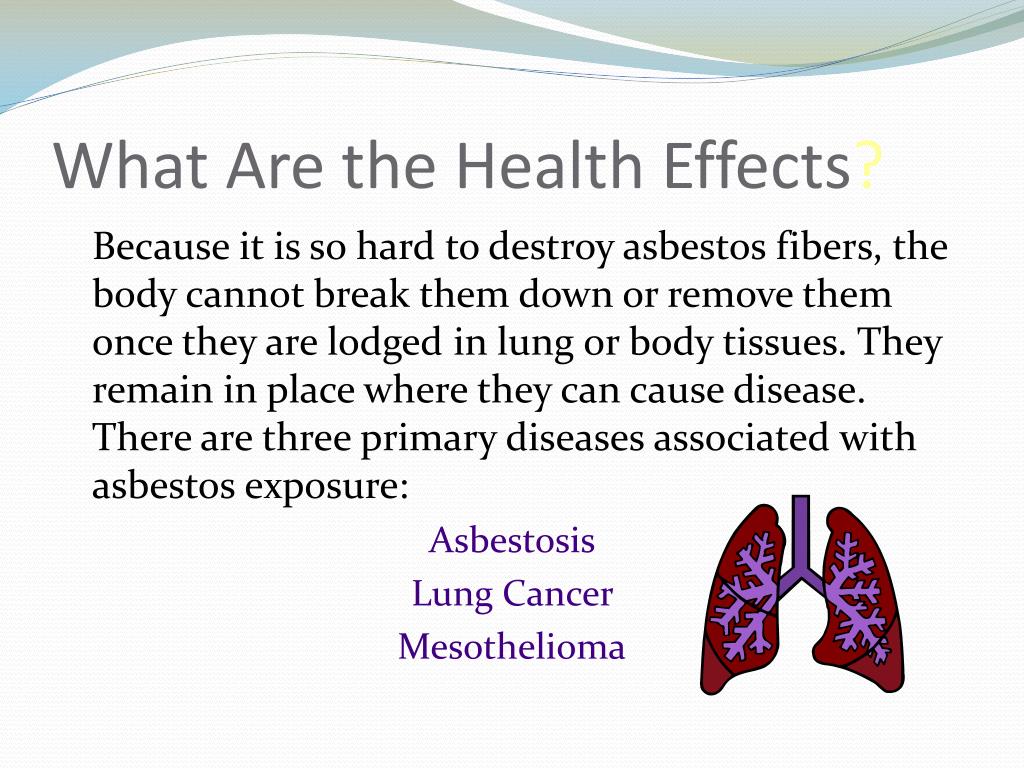 What Are the Health Effects?

Because it is so hard to destroy asbestos fibers, the body cannot break them down or remove them once they are lodged in lung or body tissues. They remain in place where they can cause disease. There are three primary diseases associated with asbestos exposure:

Asbestosis
Lung Cancer
Mesothelioma